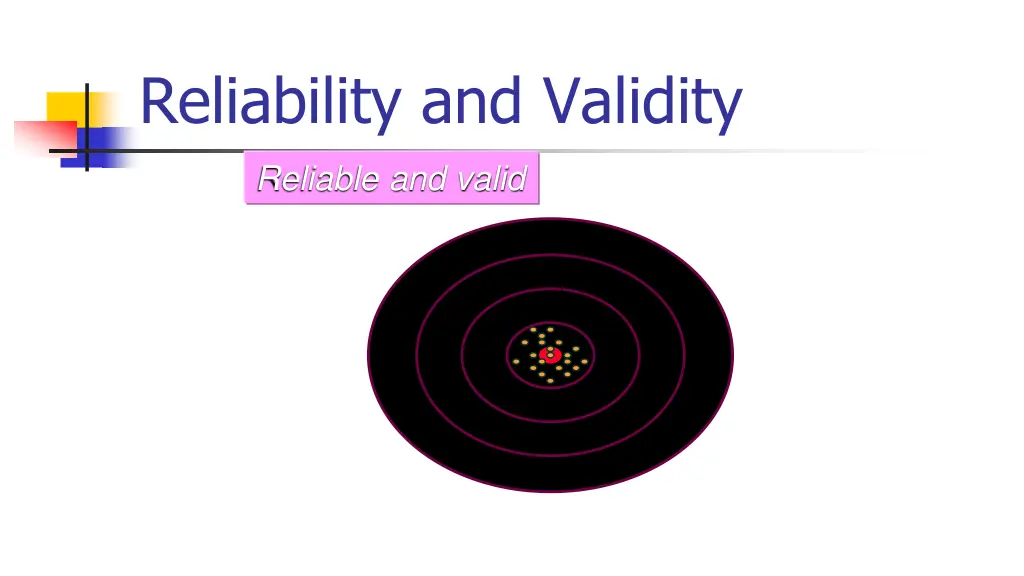 Reliability and Validity

Reliable and valid